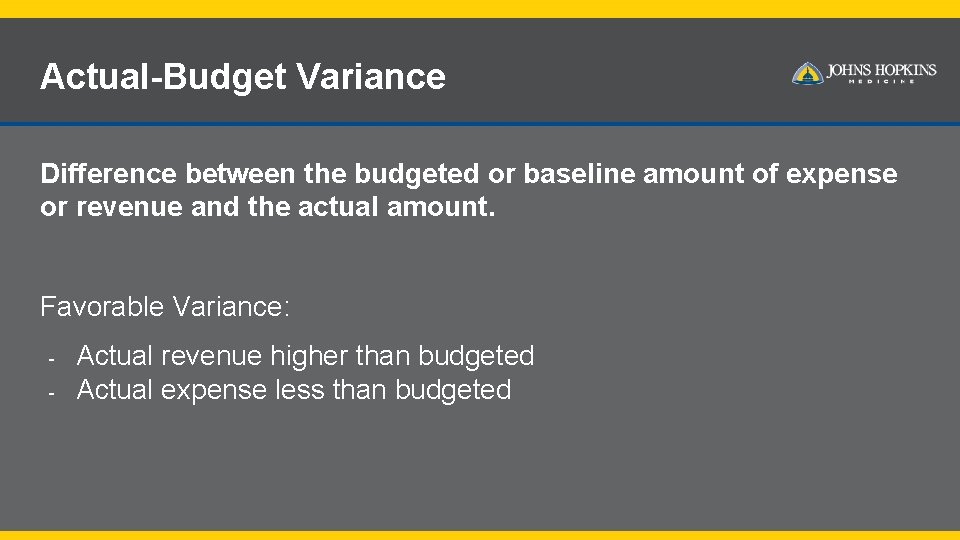 Actual-Budget Variance

JOHNS HOPKINS
MEDICINE

Difference between the budgeted or baseline amount of expense or revenue and the actual amount.

Favorable Variance:

- Actual revenue higher than budgeted
- Actual expense less than budgeted